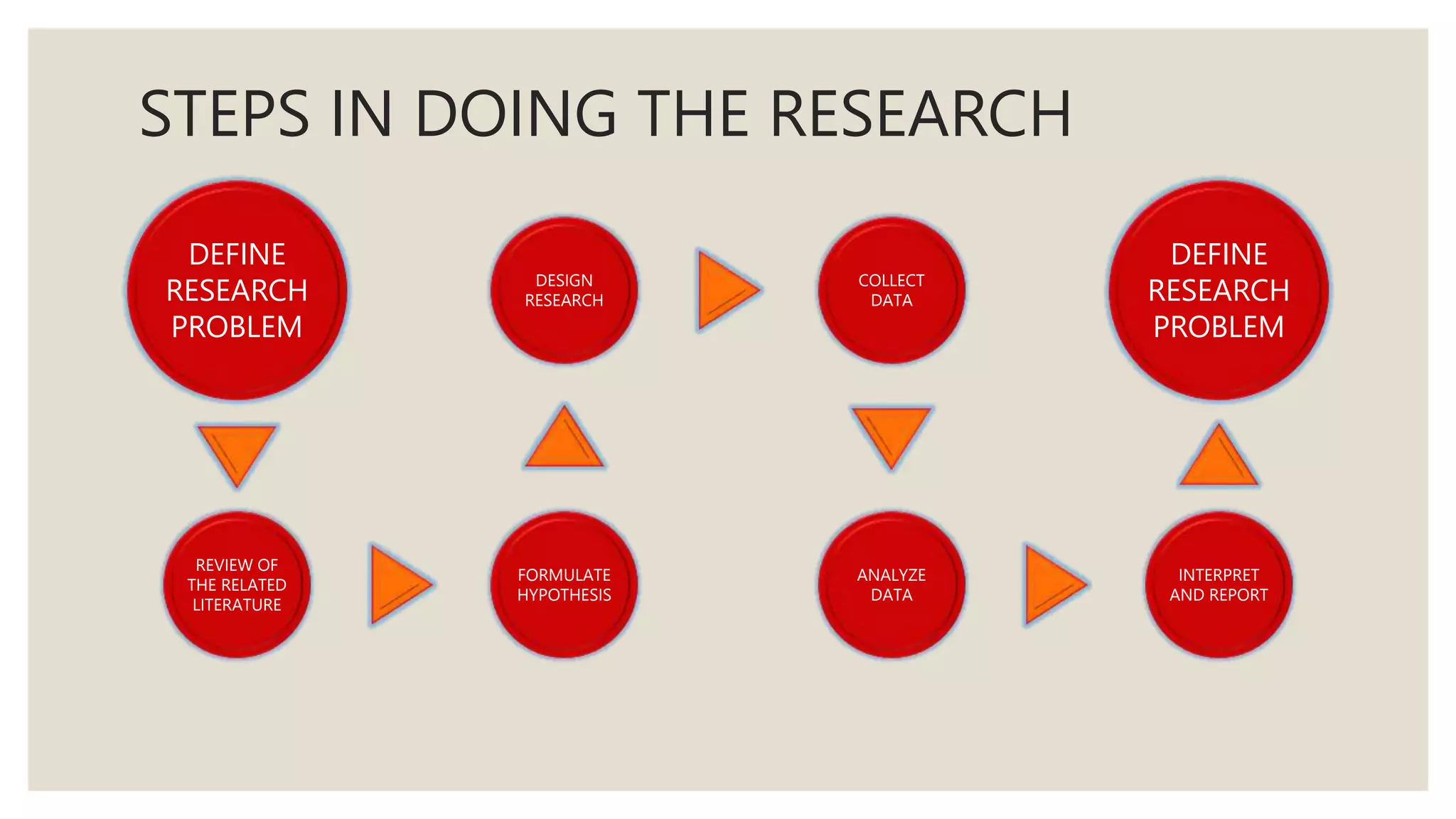 STEPS IN DOING THE RESEARCH

DEFINE RESEARCH PROBLEM

REVIEW OF THE RELATED LITERATURE

FORMULATE HYPOTHESIS

DESIGN RESEARCH

COLLECT DATA

ANALYZE DATA

INTERPRET AND REPORT

DEFINE RESEARCH PROBLEM